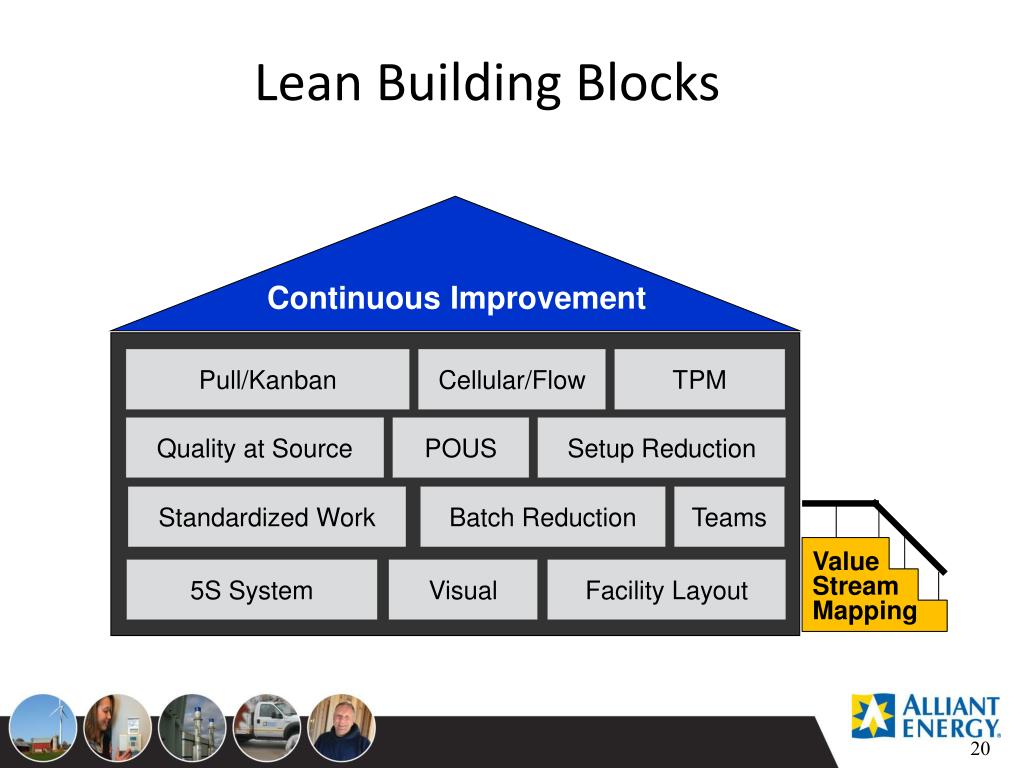 Lean Building Blocks

Continuous Improvement

Pull/Kanban
Cellular/Flow
TPM

Quality at Source
POUS
Setup Reduction

Standardized Work
Batch Reduction
Teams

5S System
Visual
Facility Layout

Value Stream Mapping

ALLIANT ENERGY.

20